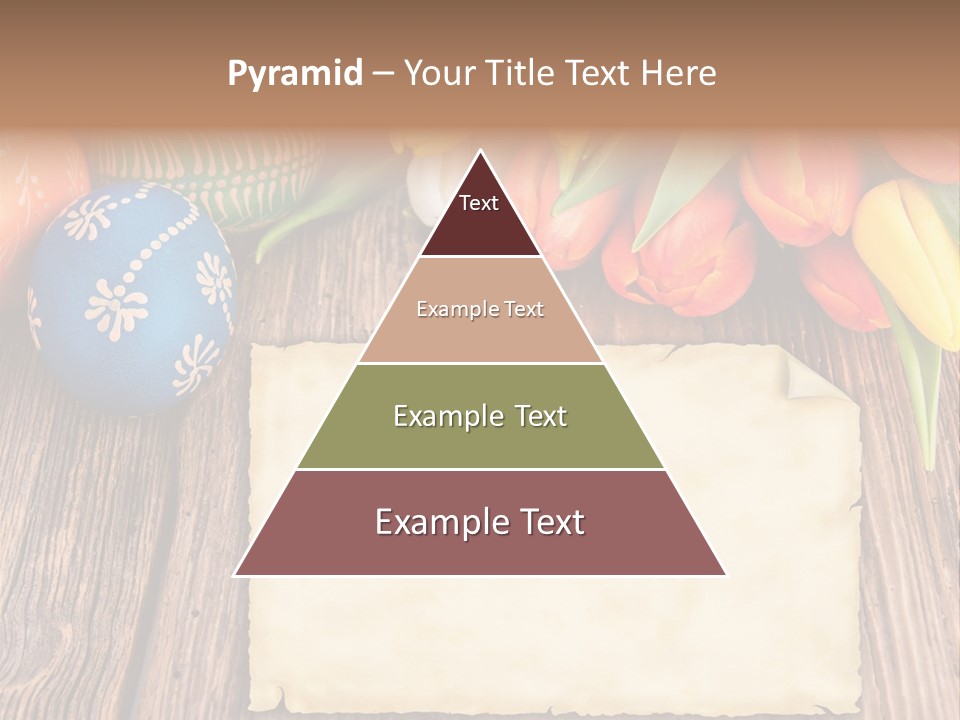 Pyramid – Your Title Text Here

Text

Example Text

Example Text

Example Text